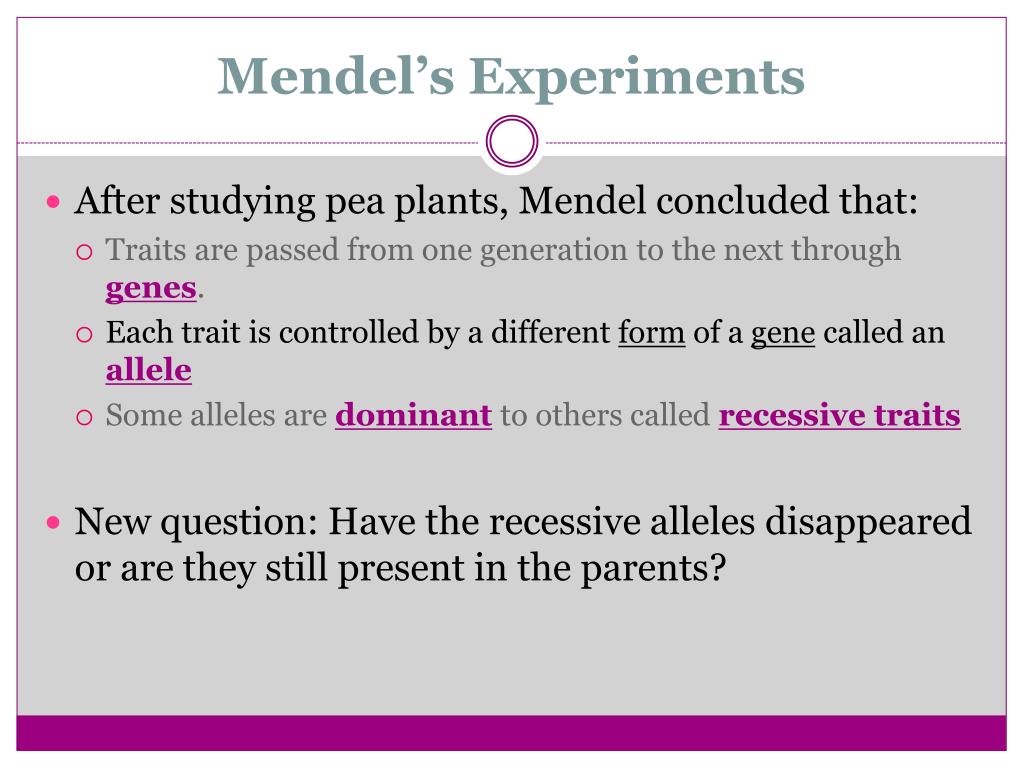 Mendel's Experiments

After studying pea plants, Mendel concluded that:

Traits are passed from one generation to the next through genes.

Each trait is controlled by a different form of a gene called an allele

Some alleles are dominant to others called recessive traits

New question: Have the recessive alleles disappeared or are they still present in the parents?